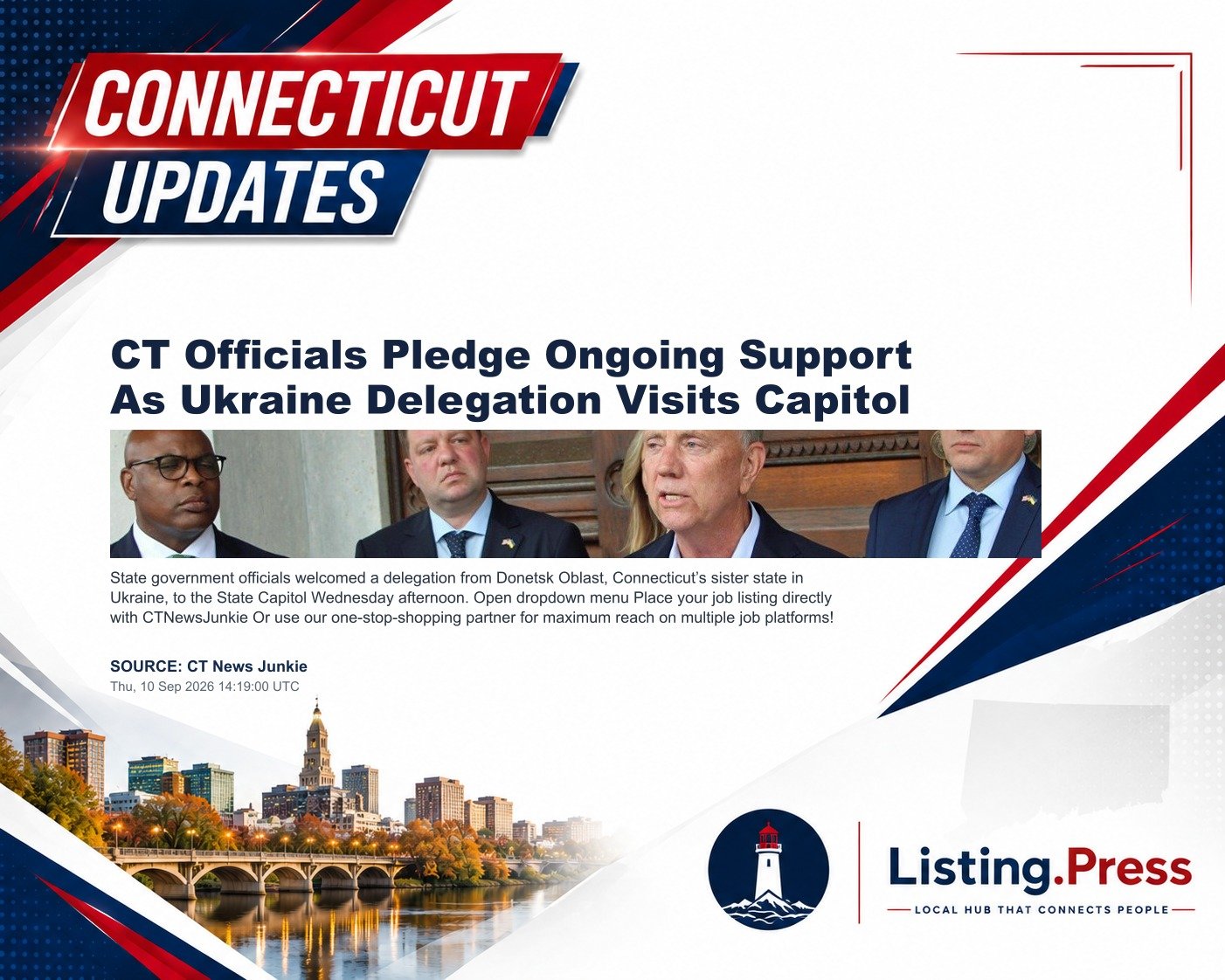 CONNECTICUT UPDATES

CT Officials Pledge Ongoing Support As Ukraine Delegation Visits Capitol

State government officials welcomed a delegation from Donetsk Oblast, Connecticut's sister state in Ukraine, to the State Capitol Wednesday afternoon. Open dropdown menu Place your job listing directly with CTNewsJunkie Or use our one-stop-shopping partner for maximum reach on multiple job platforms!

SOURCE: CT News Junkie
Thu, 10 Sep 2026 14:19:00 UTC

Listing.Press
LOCAL HUB THAT CONNECTS PEOPLE